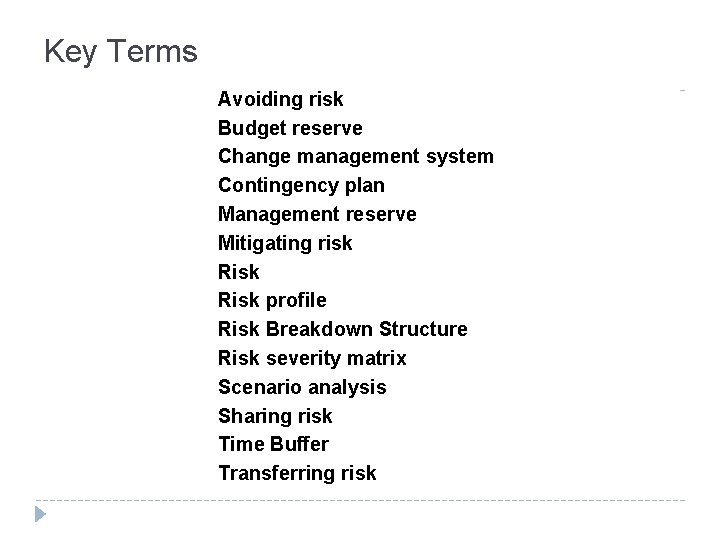 Key Terms

Avoiding risk
Budget reserve
Change management system
Contingency plan
Management reserve
Mitigating risk
Risk
Risk profile
Risk Breakdown Structure
Risk severity matrix
Scenario analysis
Sharing risk
Time Buffer
Transferring risk